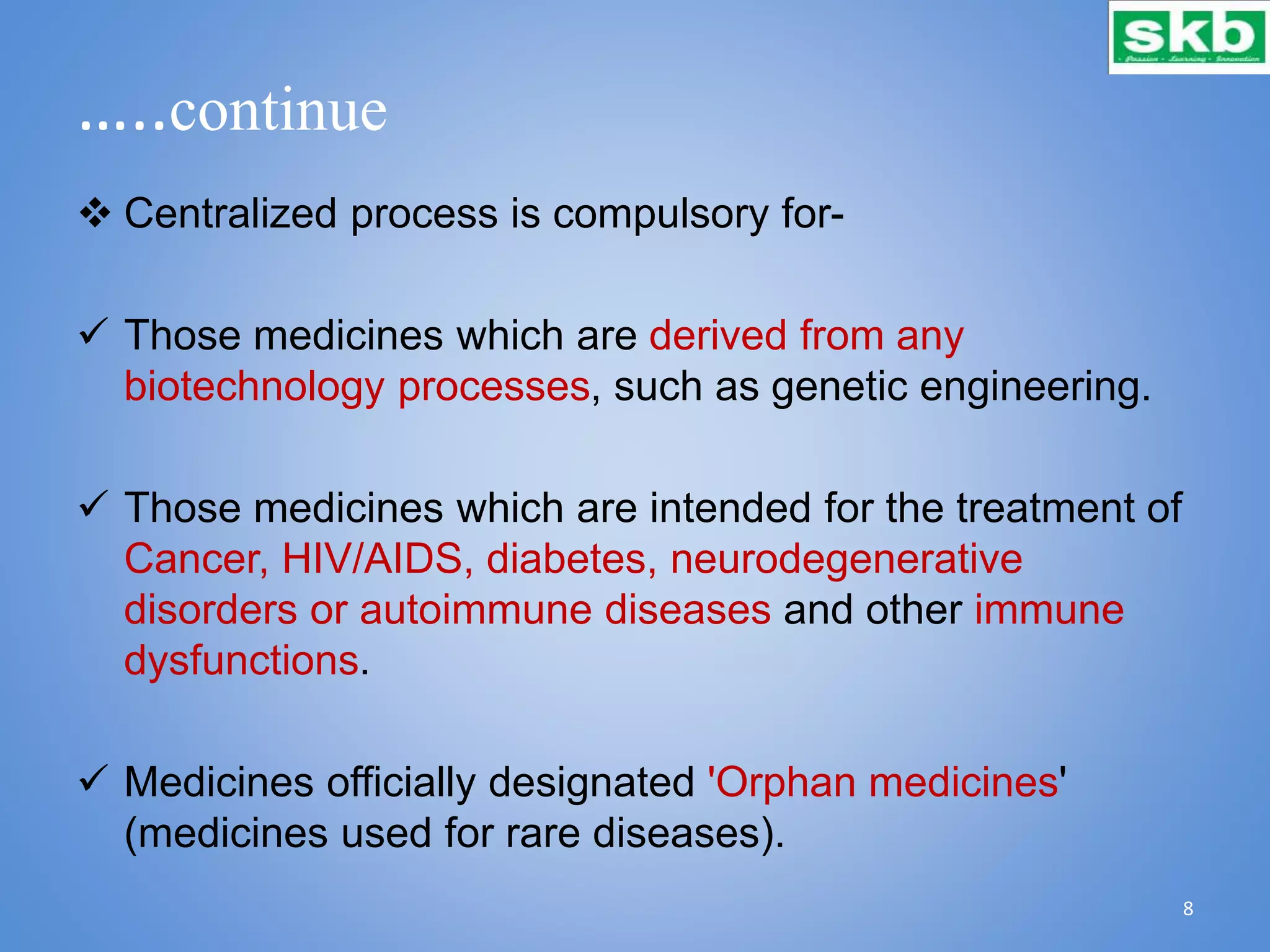 skb
• Passion • Learning • Innovation

.....continue

❖ Centralized process is compulsory for-

✓ Those medicines which are derived from any biotechnology processes, such as genetic engineering.

✓ Those medicines which are intended for the treatment of Cancer, HIV/AIDS, diabetes, neurodegenerative disorders or autoimmune diseases and other immune dysfunctions.

✓ Medicines officially designated 'Orphan medicines' (medicines used for rare diseases).

8